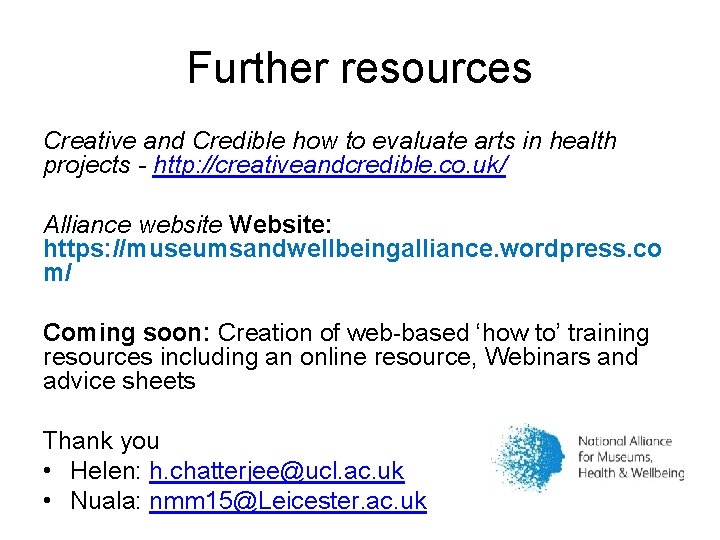 Further resources

Creative and Credible how to evaluate arts in health projects - http://creativeandcredible.co.uk/

Alliance website Website: https://museumsandwellbeingalliance.wordpress.com/

Coming soon: Creation of web-based ‘how to’ training resources including an online resource, Webinars and advice sheets

Thank you
• Helen: h.chatterjee@ucl.ac.uk
• Nuala: nmm15@Leicester.ac.uk

National Alliance for Museums, Health & Wellbeing